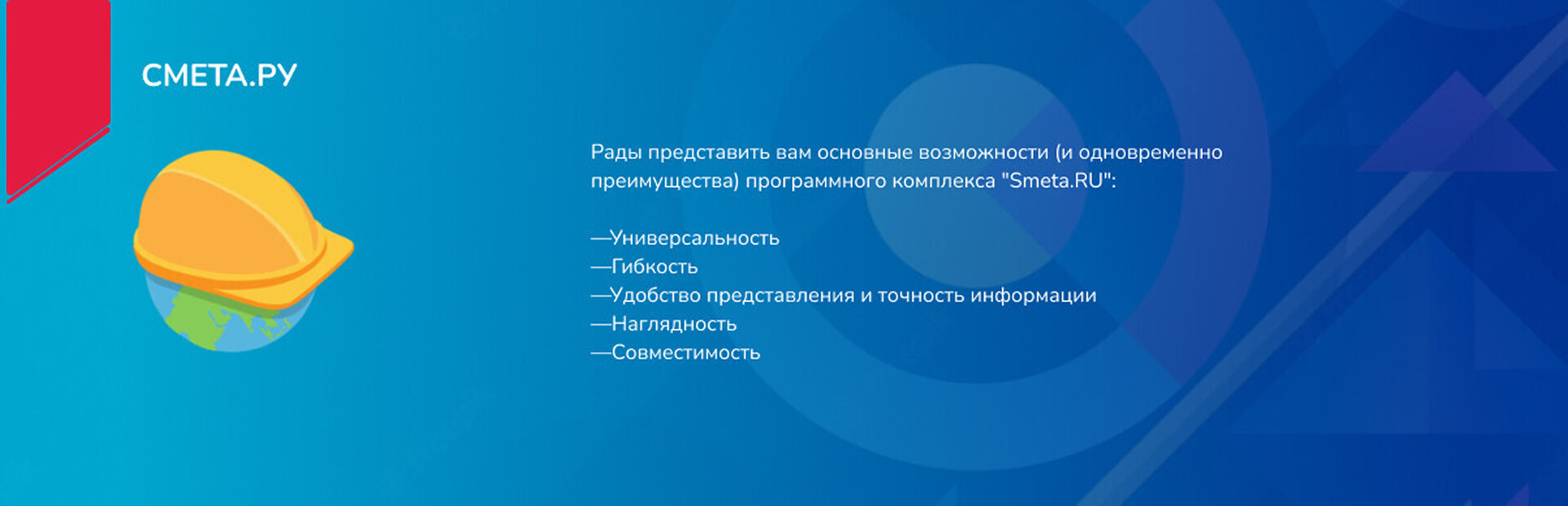 СМЕТА.РУ

Рады представить вам основные возможности (и одновременно преимущества) программного комплекса "Smeta.RU":

—Универсальность
—Гибкость
—Удобство представления и точность информации
—Наглядность
—Совместимость